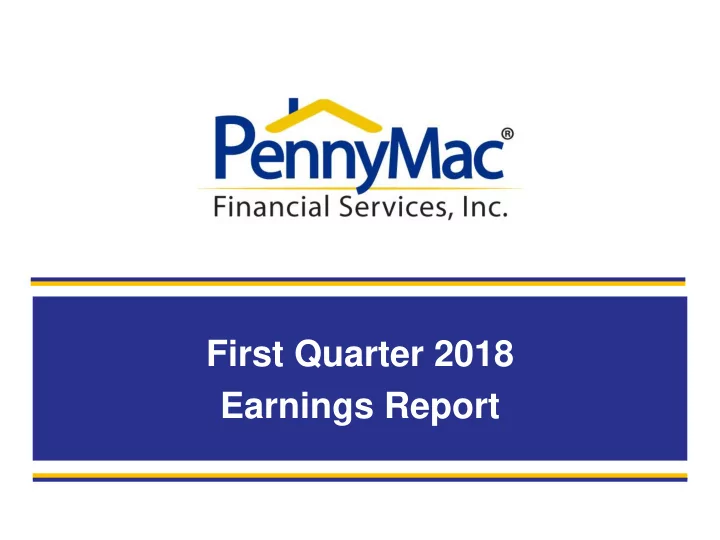 PennyMac®
Financial Services, Inc.

First Quarter 2018
Earnings Report